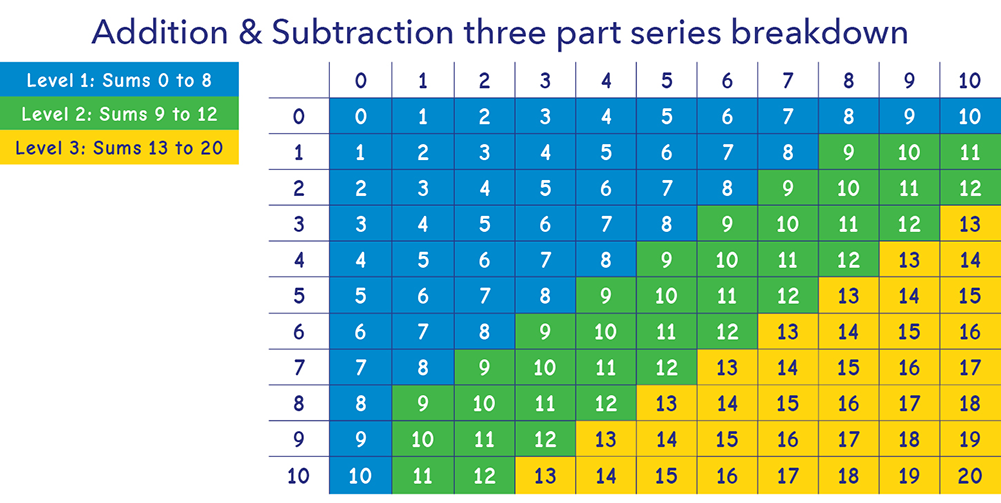 Addition & Subtraction three part series breakdown

Level 1: Sums 0 to 8
Level 2: Sums 9 to 12
Level 3: Sums 13 to 20

| | 0 | 1 | 2 | 3 | 4 | 5 | 6 | 7 | 8 | 9 | 10 |
|---|---|---|---|---|---|---|---|---|---|---|---|
| 0 | 0 | 1 | 2 | 3 | 4 | 5 | 6 | 7 | 8 | 9 | 10 |
| 1 | 1 | 2 | 3 | 4 | 5 | 6 | 7 | 8 | 9 | 10 | 11 |
| 2 | 2 | 3 | 4 | 5 | 6 | 7 | 8 | 9 | 10 | 11 | 12 |
| 3 | 3 | 4 | 5 | 6 | 7 | 8 | 9 | 10 | 11 | 12 | 13 |
| 4 | 4 | 5 | 6 | 7 | 8 | 9 | 10 | 11 | 12 | 13 | 14 |
| 5 | 5 | 6 | 7 | 8 | 9 | 10 | 11 | 12 | 13 | 14 | 15 |
| 6 | 6 | 7 | 8 | 9 | 10 | 11 | 12 | 13 | 14 | 15 | 16 |
| 7 | 7 | 8 | 9 | 10 | 11 | 12 | 13 | 14 | 15 | 16 | 17 |
| 8 | 8 | 9 | 10 | 11 | 12 | 13 | 14 | 15 | 16 | 17 | 18 |
| 9 | 9 | 10 | 11 | 12 | 13 | 14 | 15 | 16 | 17 | 18 | 19 |
| 10 | 10 | 11 | 12 | 13 | 14 | 15 | 16 | 17 | 18 | 19 | 20 |